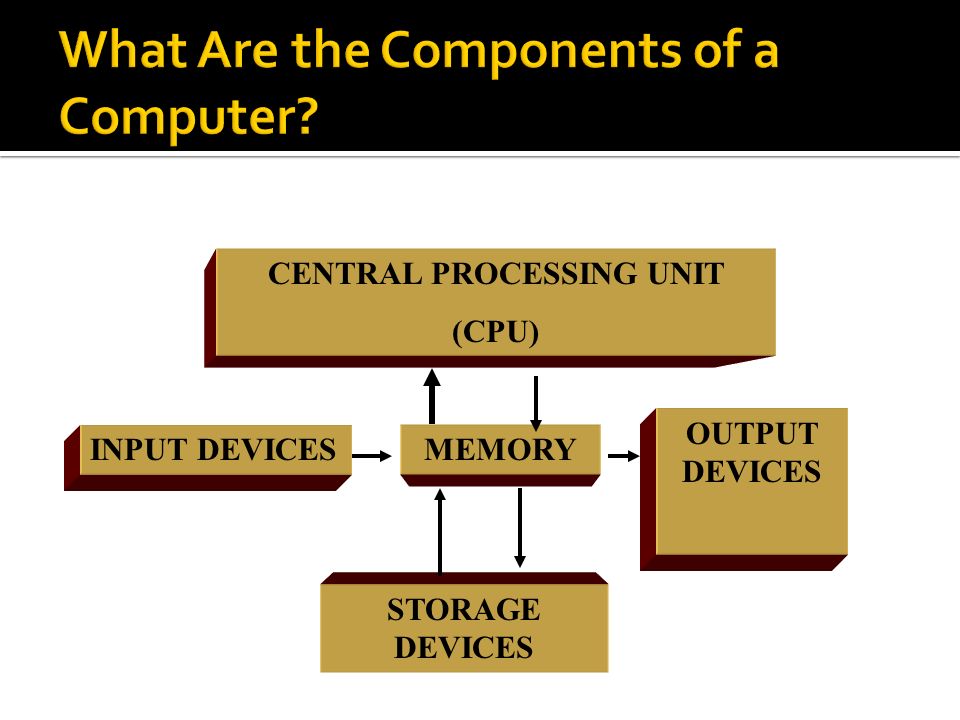 What Are the Components of a Computer?

CENTRAL PROCESSING UNIT
(CPU)

INPUT DEVICES

MEMORY

OUTPUT DEVICES

STORAGE DEVICES